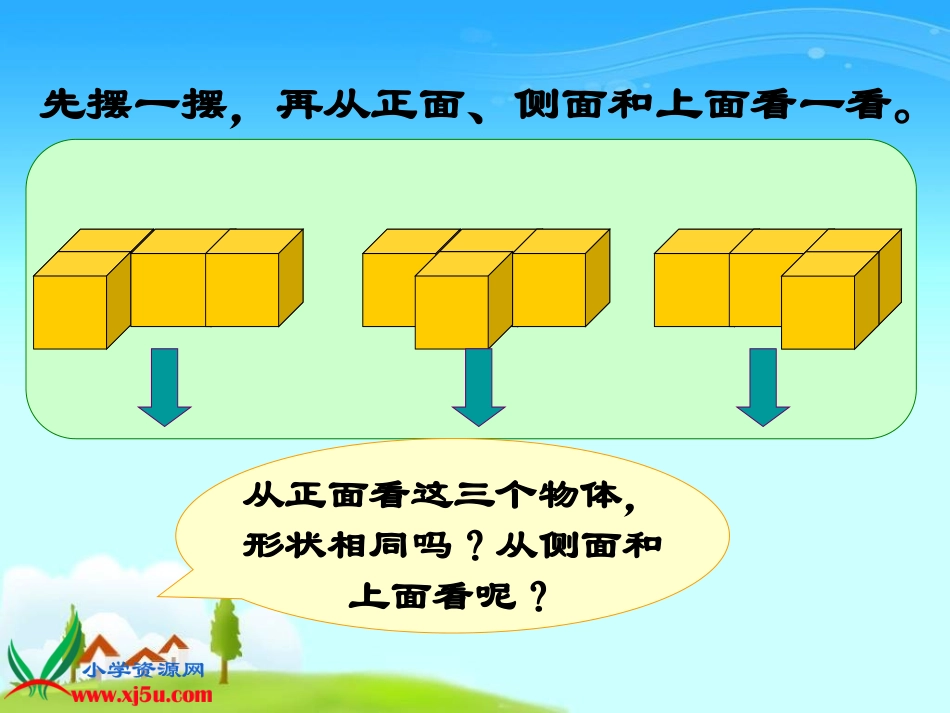 先摆一摆，再从正面、侧面和上面看一看。

从正面看这三个物体，形状相同吗？从侧面和上面看呢？

小学资源网
www.xj5u.com